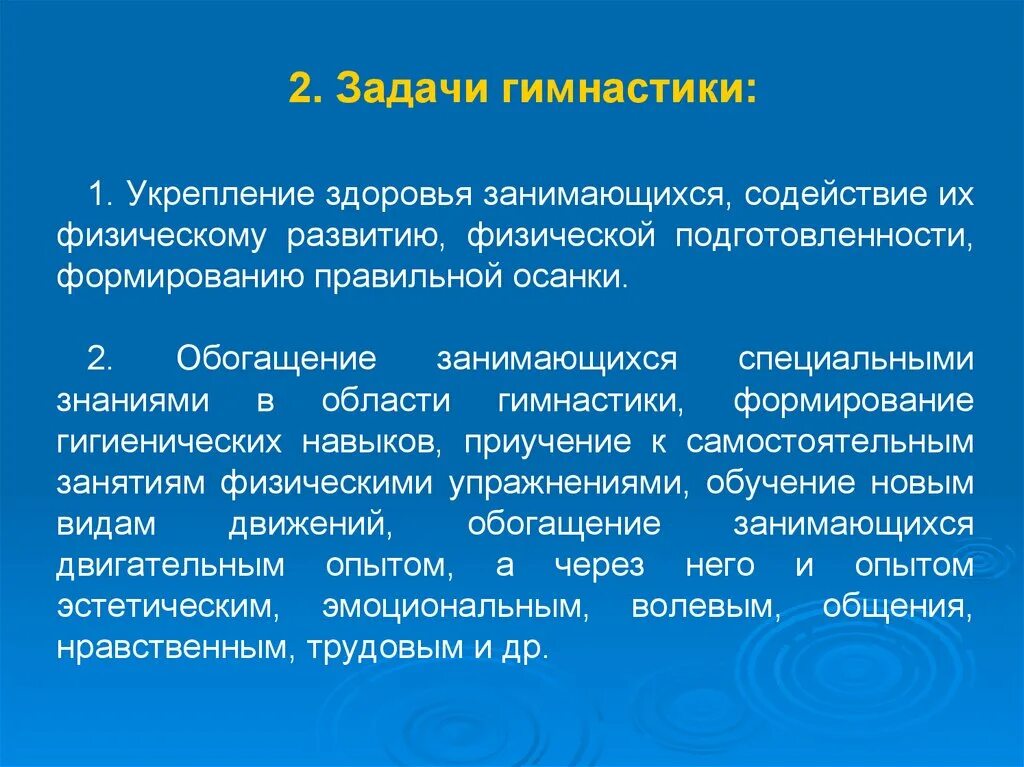 2. Задачи гимнастики:

1. Укрепление здоровья занимающихся, содействие их физическому развитию, физической подготовленности, формированию правильной осанки.

2. Обогащение занимающихся специальными знаниями в области гимнастики, формирование гигиенических навыков, приучение к самостоятельным занятиям физическими упражнениями, обучение новым видам движений, обогащение занимающихся двигательным опытом, а через него и опытом эстетическим, эмоциональным, волевым, общения, нравственным, трудовым и др.